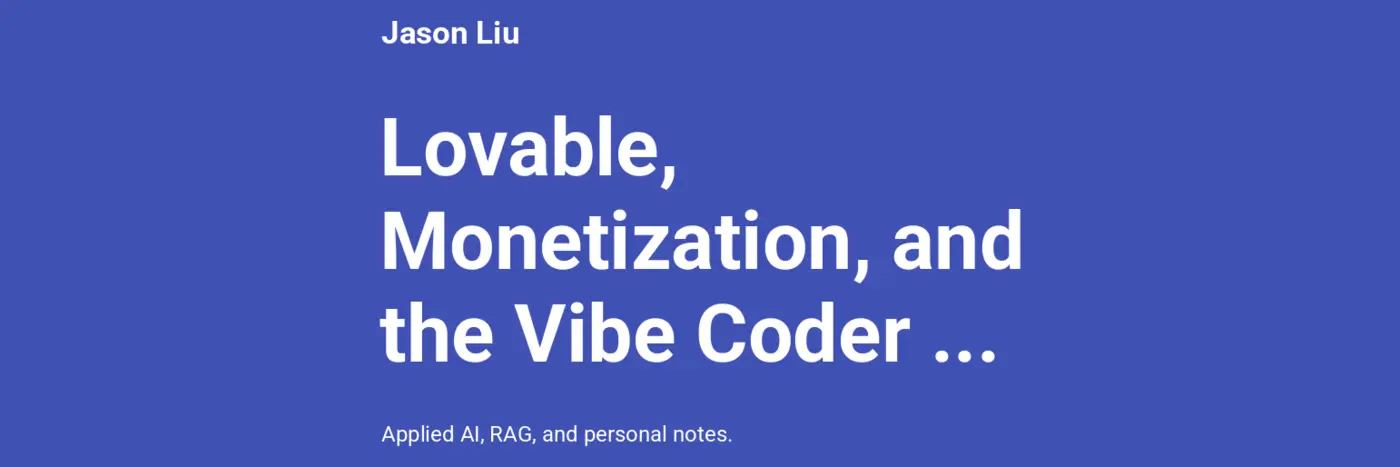 Jason Liu

Lovable, Monetization, and the Vibe Coder ...

Applied AI, RAG, and personal notes.